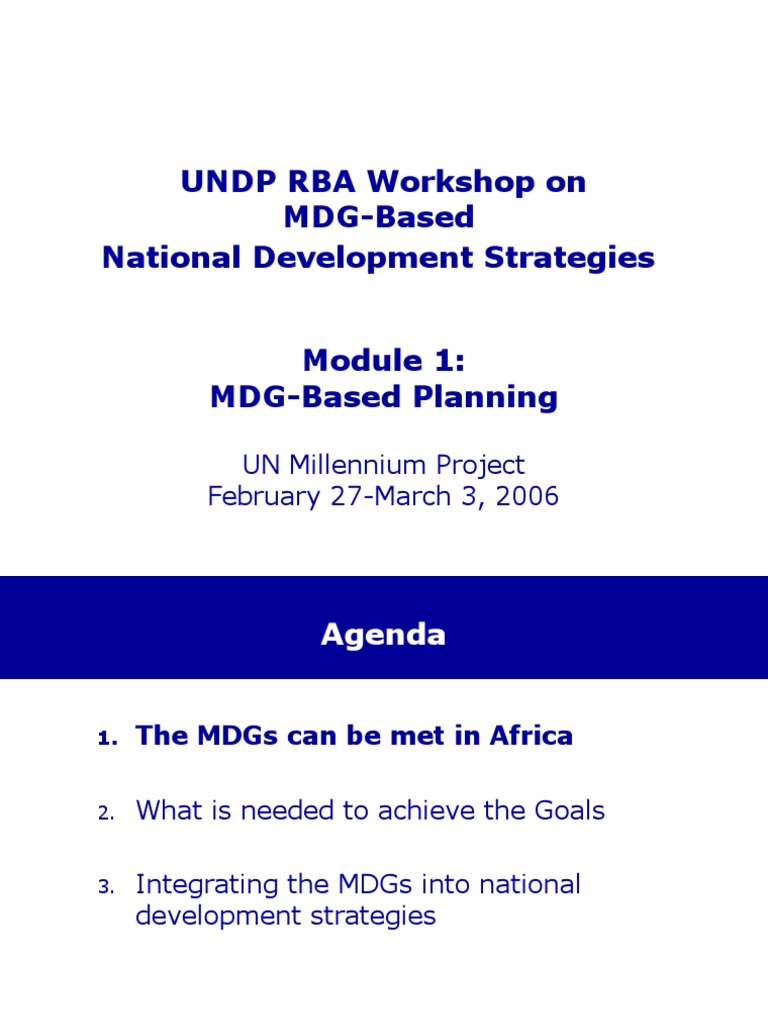 UNDP RBA Workshop on
MDG-Based
National Development Strategies

Module 1:
MDG-Based Planning

UN Millennium Project
February 27-March 3, 2006

Agenda

1. The MDGs can be met in Africa

2. What is needed to achieve the Goals

3. Integrating the MDGs into national development strategies